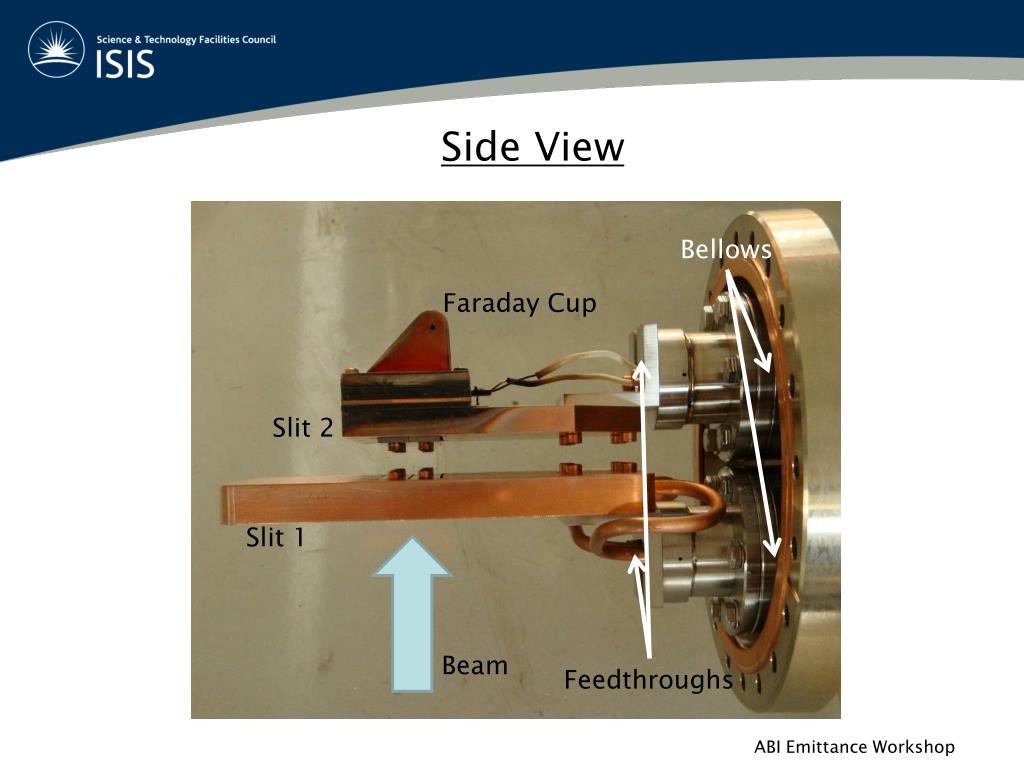 Science & Technology Facilities Council
ISIS

Side View

Bellows

Faraday Cup

Slit 2

Slit 1

Beam

Feedthroughs

ABI Emittance Workshop